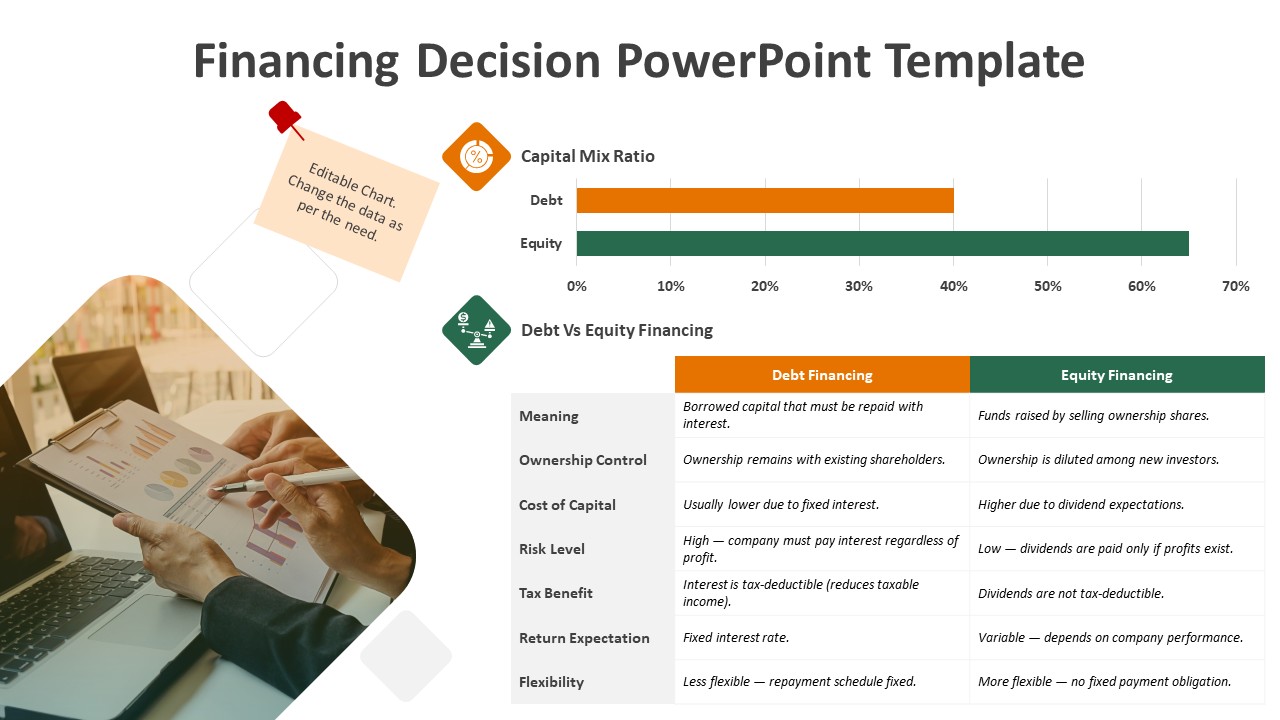 Financing Decision PowerPoint Template

Editable Chart. Change the data as per the need.

Capital Mix Ratio

Debt
Equity
0% 10% 20% 30% 40% 50% 60% 70%

Debt Vs Equity Financing

| | Debt Financing | Equity Financing |
|---|---|---|
| Meaning | Borrowed capital that must be repaid with interest. | Funds raised by selling ownership shares. |
| Ownership Control | Ownership remains with existing shareholders. | Ownership is diluted among new investors. |
| Cost of Capital | Usually lower due to fixed interest. | Higher due to dividend expectations. |
| Risk Level | High — company must pay interest regardless of profit. | Low — dividends are paid only if profits exist. |
| Tax Benefit | Interest is tax-deductible (reduces taxable income). | Dividends are not tax-deductible. |
| Return Expectation | Fixed interest rate. | Variable — depends on company performance. |
| Flexibility | Less flexible — repayment schedule fixed. | More flexible — no fixed payment obligation. |